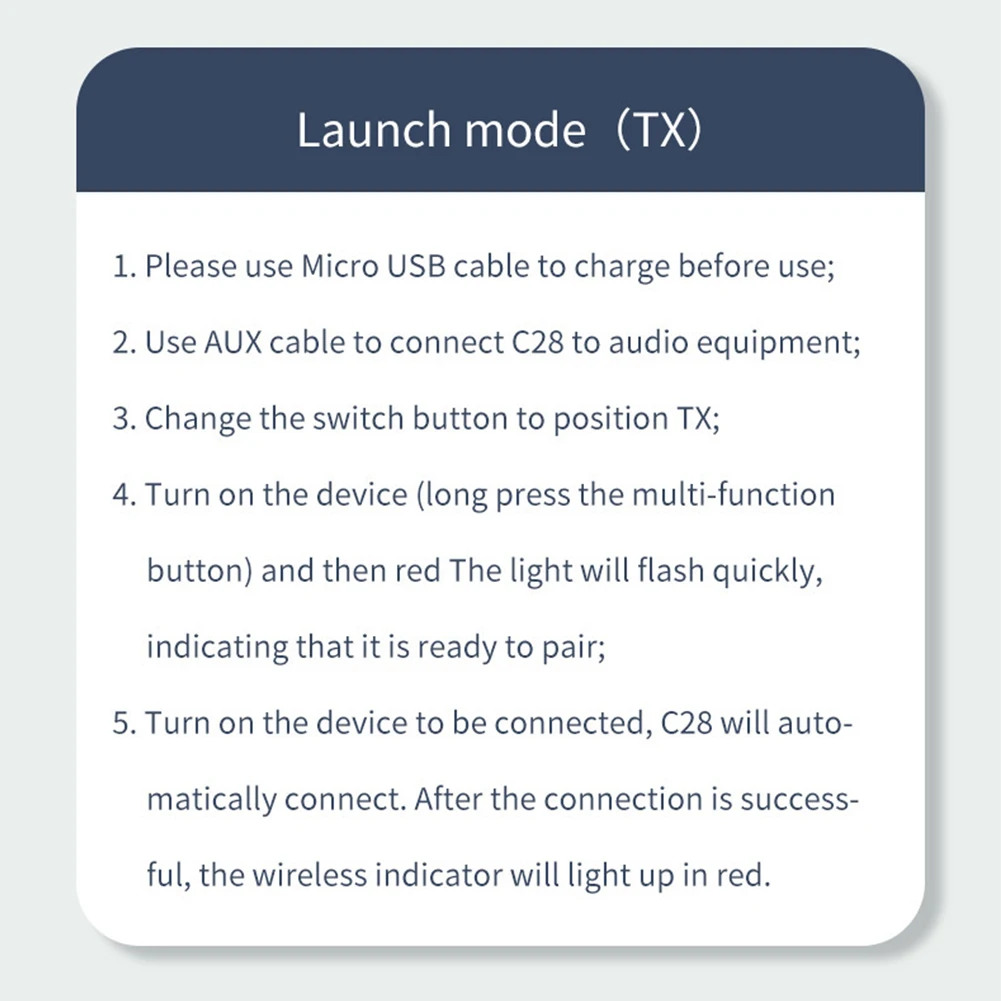 Launch mode（TX)

1. Please use Micro USB cable to charge before use;

2. Use AUX cable to connect C28 to audio equipment;

3. Change the switch button to position TX;

4. Turn on the device (long press the multi-function button) and then red The light will flash quickly, indicating that it is ready to pair;

5. Turn on the device to be connected, C28 will automatically connect. After the connection is successful, the wireless indicator will light up in red.